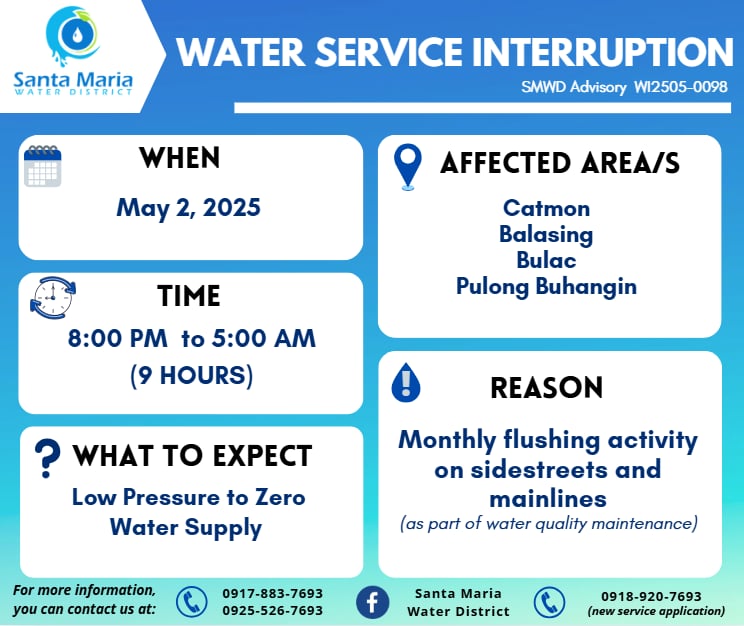 Santa Maria
WATER DISTRICT

WATER SERVICE INTERRUPTION

SMWD Advisory WI2505-0098

WHEN

May 2, 2025

TIME

8:00 PM to 5:00 AM
(9 HOURS)

WHAT TO EXPECT

Low Pressure to Zero Water Supply

AFFECTED AREA/S

Catmon
Balasing
Bulac
Pulong Buhangin

REASON

Monthly flushing activity on sidestreets and mainlines
(as part of water quality maintenance)

For more information, you can contact us at:

0917-883-7693
0925-526-7693

Santa Maria Water District

0918-920-7693
(new service application)